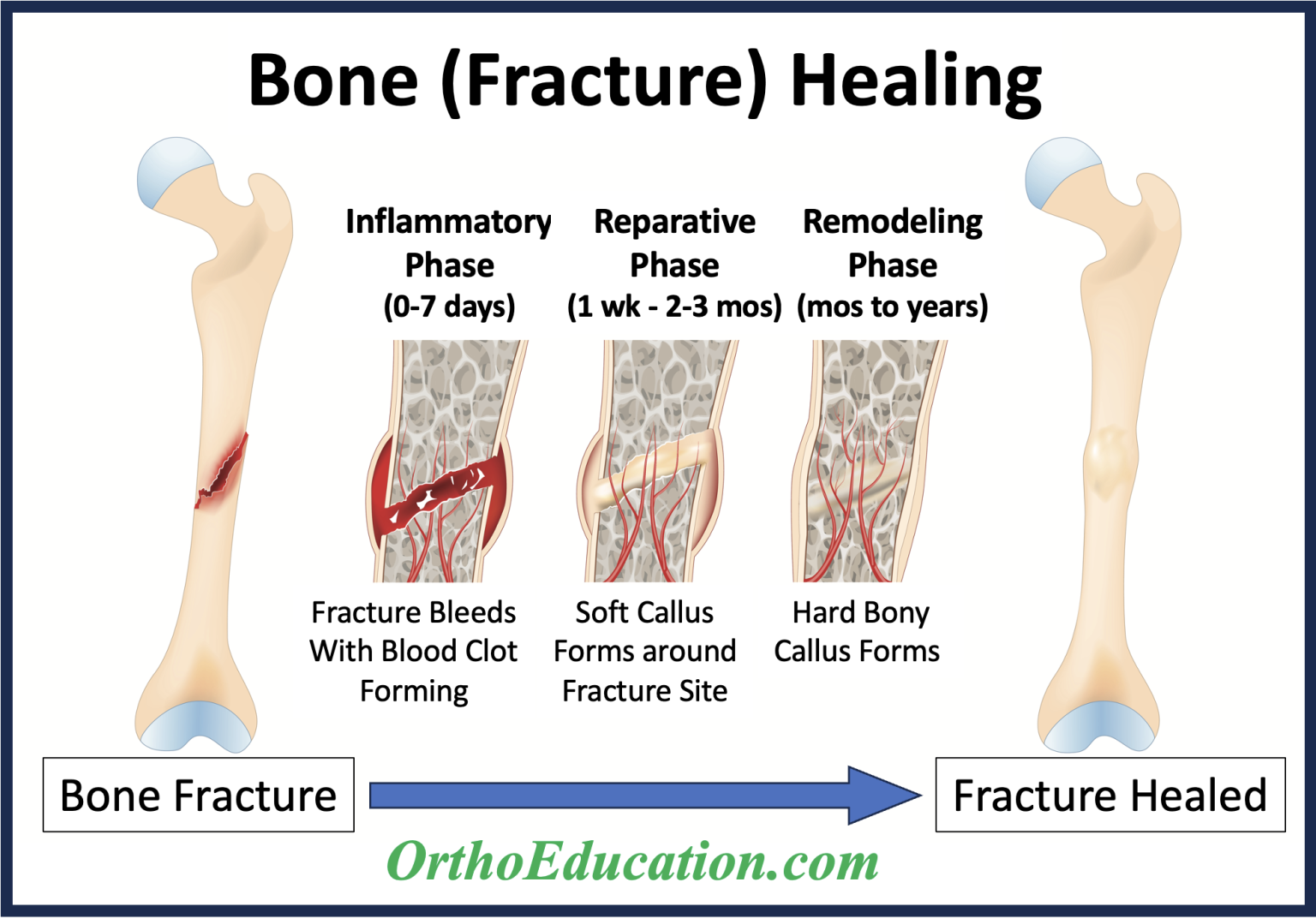 Bone (Fracture) Healing

Inflammatory Phase (0-7 days)

Reparative Phase (1 wk - 2-3 mos)

Remodeling Phase (mos to years)

Fracture Bleeds With Blood Clot Forming

Soft Callus Forms around Fracture Site

Hard Bony Callus Forms

Bone Fracture

Fracture Healed

OrthoEducation.com